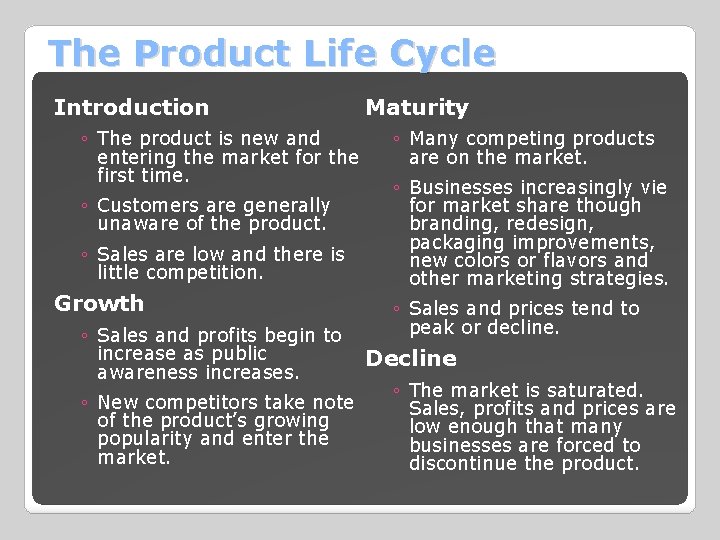 The Product Life Cycle

Introduction

◦ The product is new and entering the market for the first time.

◦ Customers are generally unaware of the product.

◦ Sales are low and there is little competition.

Growth

◦ Sales and profits begin to increase as public awareness increases.

◦ New competitors take note of the product's growing popularity and enter the market.

Maturity

◦ Many competing products are on the market.

◦ Businesses increasingly vie for market share though branding, redesign, packaging improvements, new colors or flavors and other marketing strategies.

◦ Sales and prices tend to peak or decline.

Decline

◦ The market is saturated. Sales, profits and prices are low enough that many businesses are forced to discontinue the product.